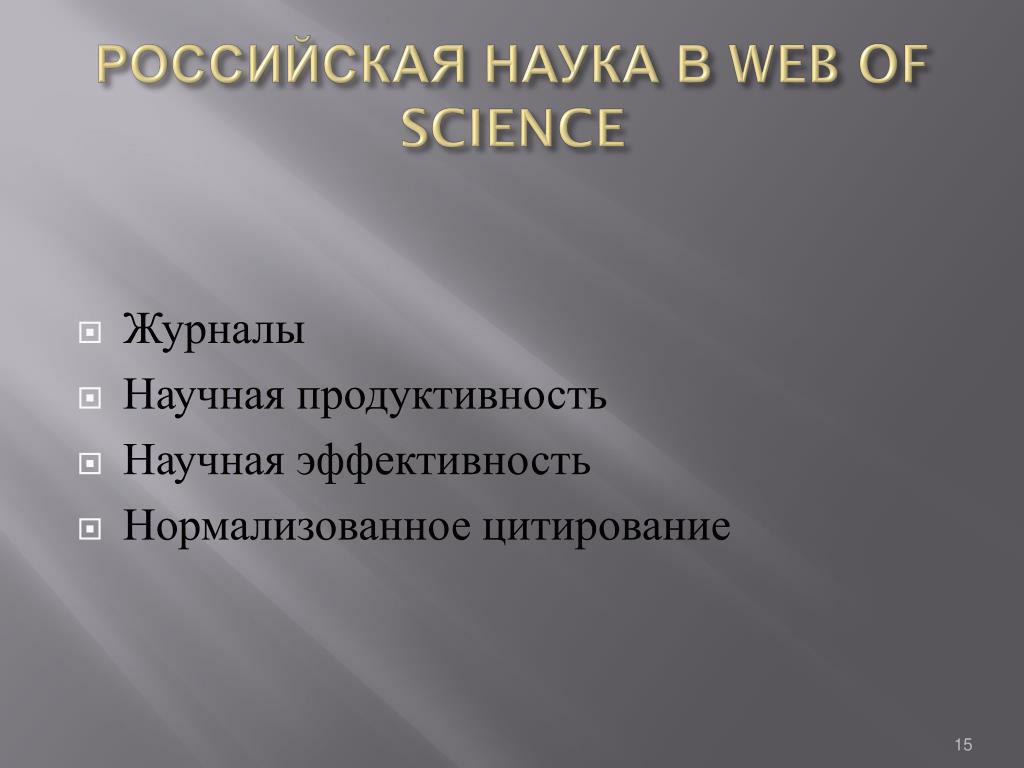 РОССИЙСКАЯ НАУКА В WEB OF SCIENCE

Журналы
Научная продуктивность
Научная эффективность
Нормализованное цитирование

15